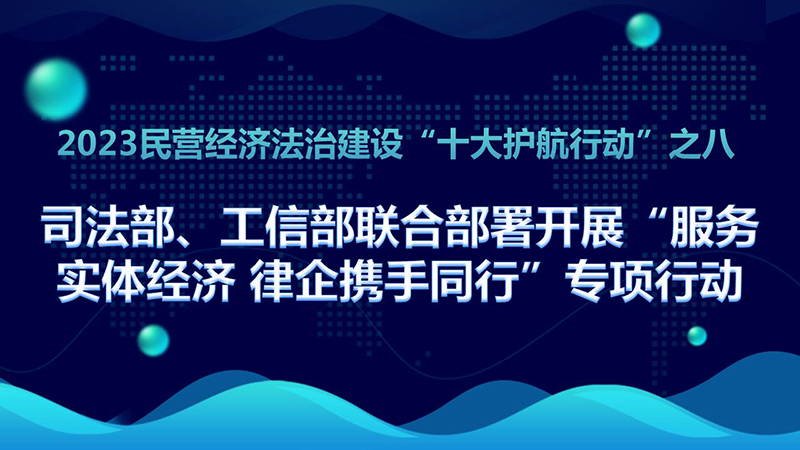 2023民营经济法治建设“十大护航行动”之八

司法部、工信部联合部署开展“服务实体经济 律企携手同行”专项行动